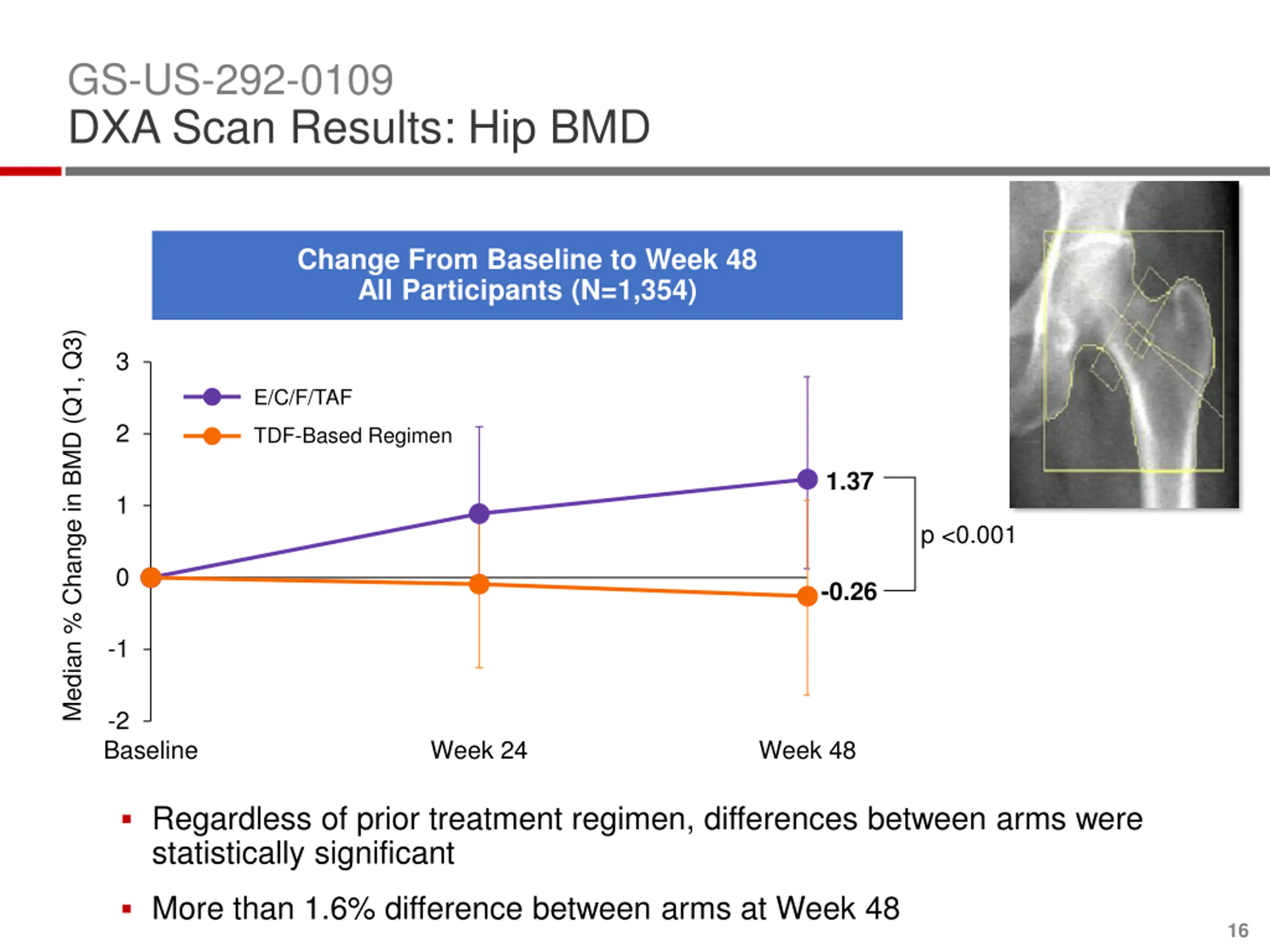 GS-US-292-0109
DXA Scan Results: Hip BMD

Change From Baseline to Week 48
All Participants (N=1,354)

Median % Change in BMD (Q1, Q3)

3
2
1
0
-1
-2

E/C/F/TAF
TDF-Based Regimen

1.37
-0.26
p <0.001

Baseline
Week 24
Week 48

▪ Regardless of prior treatment regimen, differences between arms were statistically significant

▪ More than 1.6% difference between arms at Week 48

16